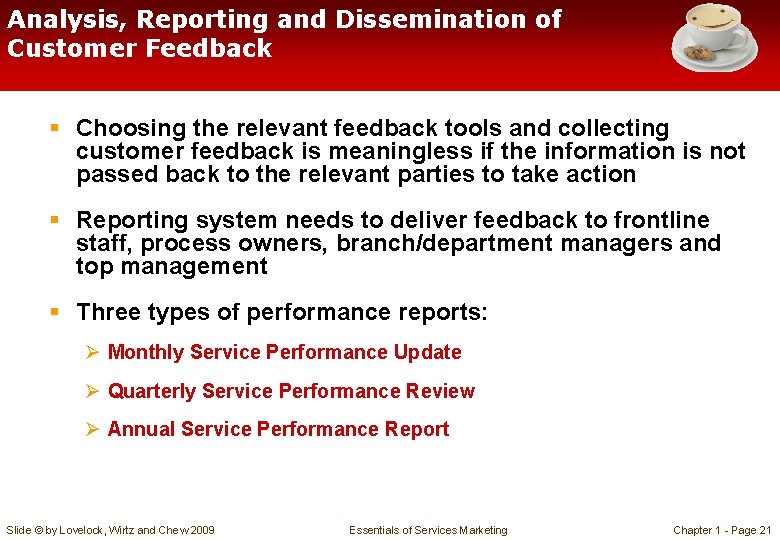 Analysis, Reporting and Dissemination of Customer Feedback

▪ Choosing the relevant feedback tools and collecting customer feedback is meaningless if the information is not passed back to the relevant parties to take action

▪ Reporting system needs to deliver feedback to frontline staff, process owners, branch/department managers and top management

▪ Three types of performance reports:

➢ Monthly Service Performance Update

➢ Quarterly Service Performance Review

➢ Annual Service Performance Report

Slide © by Lovelock, Wirtz and Chew 2009

Essentials of Services Marketing

Chapter 1 - Page 21